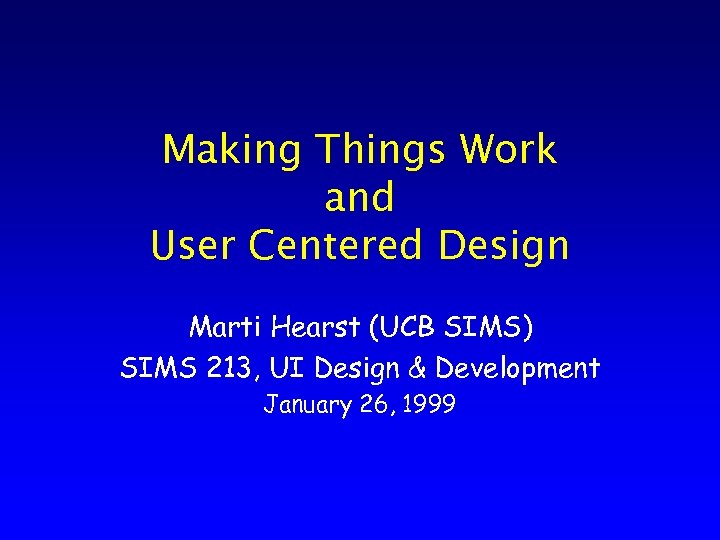 Making Things Work
and
User Centered Design

Marti Hearst (UCB SIMS)
SIMS 213, UI Design & Development
January 26, 1999